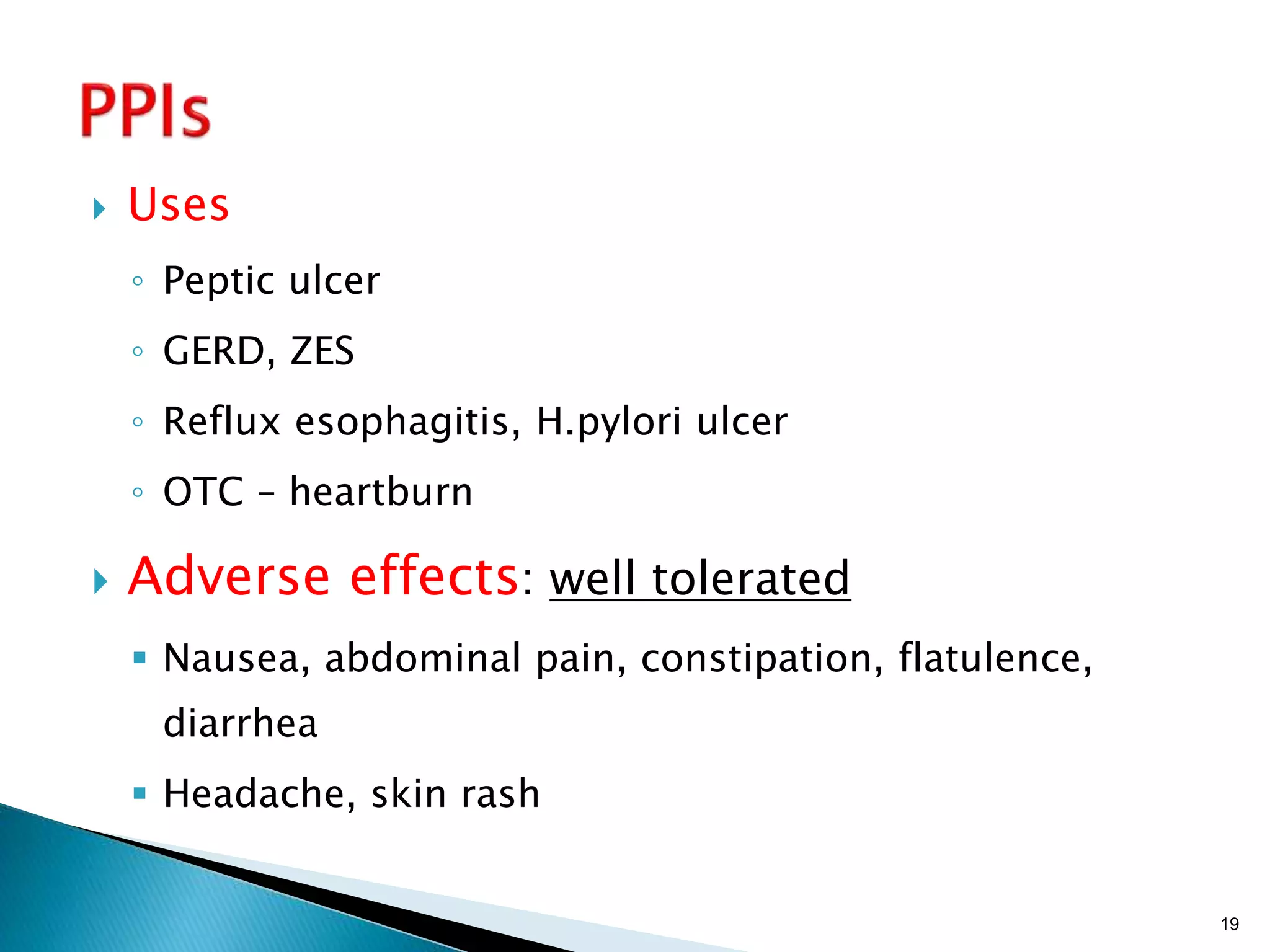 PPIs

Uses

Peptic ulcer

GERD, ZES

Reflux esophagitis, H.pylori ulcer

OTC – heartburn

Adverse effects: well tolerated

Nausea, abdominal pain, constipation, flatulence, diarrhea

Headache, skin rash

19